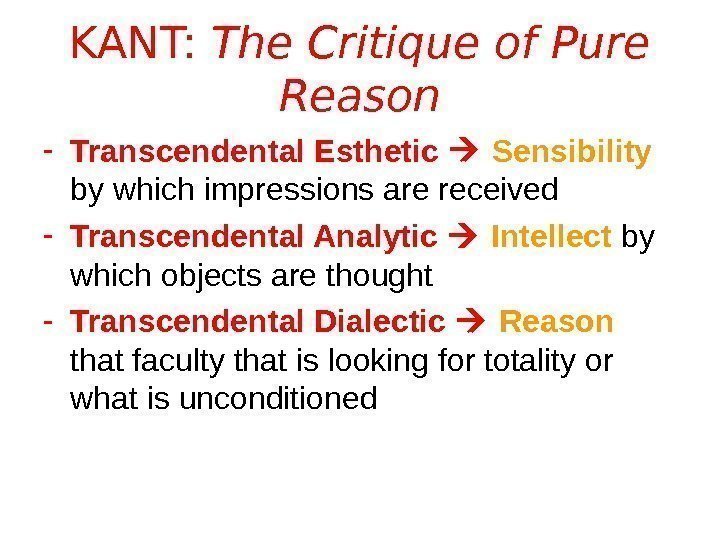 KANT: The Critique of Pure Reason

- Transcendental Esthetic → Sensibility by which impressions are received
- Transcendental Analytic → Intellect by which objects are thought
- Transcendental Dialectic → Reason that faculty that is looking for totality or what is unconditioned